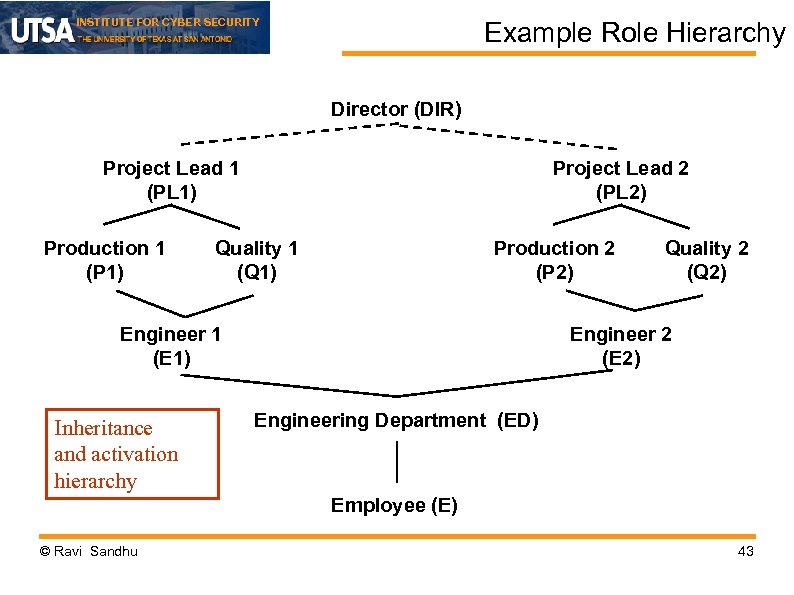 UTSA INSTITUTE FOR CYBER SECURITY
THE UNIVERSITY OF TEXAS AT SAN ANTONIO

Example Role Hierarchy

Director (DIR)

Project Lead 1 (PL1)

Project Lead 2 (PL2)

Production 1 (P1)

Quality 1 (Q1)

Production 2 (P2)

Quality 2 (Q2)

Engineer 1 (E1)

Engineer 2 (E2)

Engineering Department (ED)

Employee (E)

Inheritance and activation hierarchy

© Ravi Sandhu

43